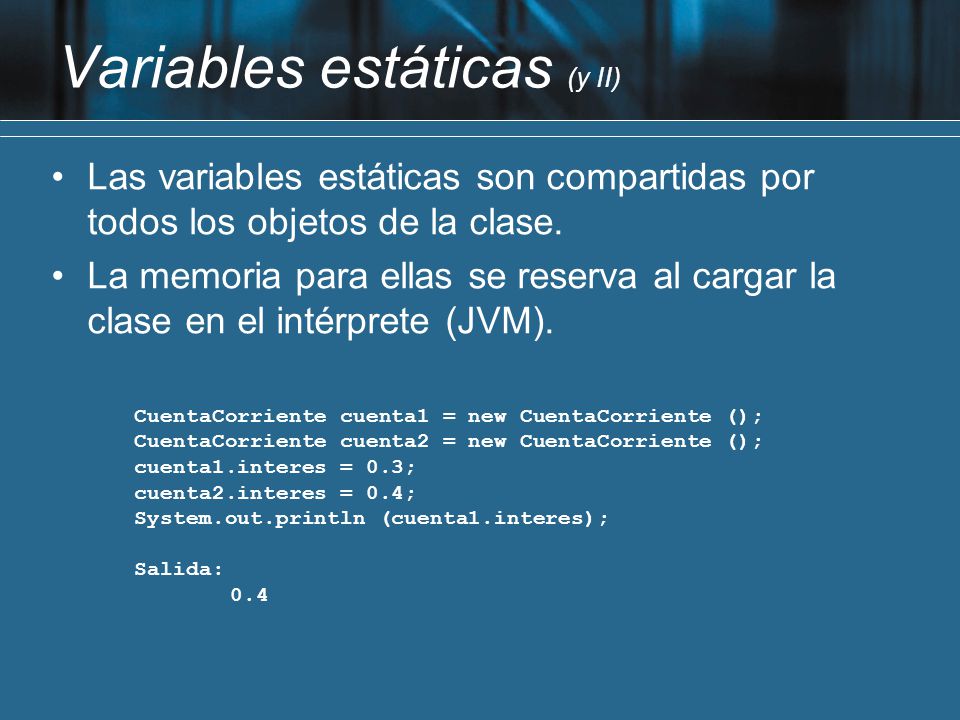 Variables estáticas (y II)

• Las variables estáticas son compartidas por todos los objetos de la clase.
• La memoria para ellas se reserva al cargar la clase en el intérprete (JVM).

CuentaCorriente cuenta1 = new CuentaCorriente ();
CuentaCorriente cuenta2 = new CuentaCorriente ();
cuenta1.interes = 0.3;
cuenta2.interes = 0.4;
System.out.println (cuenta1.interes);

Salida:
0.4